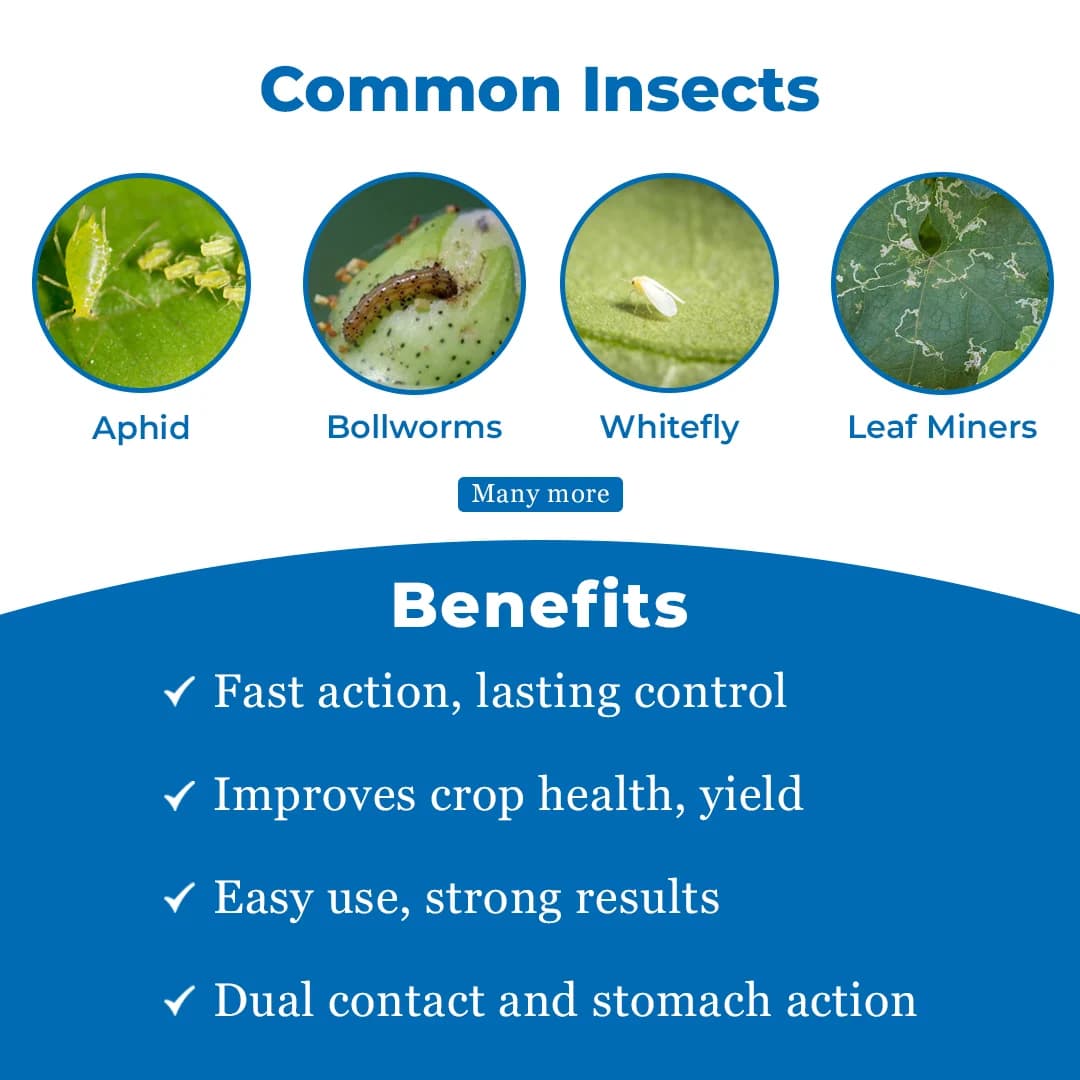 Common Insects

Aphid

Bollworms

Whitefly

Leaf Miners

Many more

Benefits

✓ Fast action, lasting control

✓ Improves crop health, yield

✓ Easy use, strong results

✓ Dual contact and stomach action